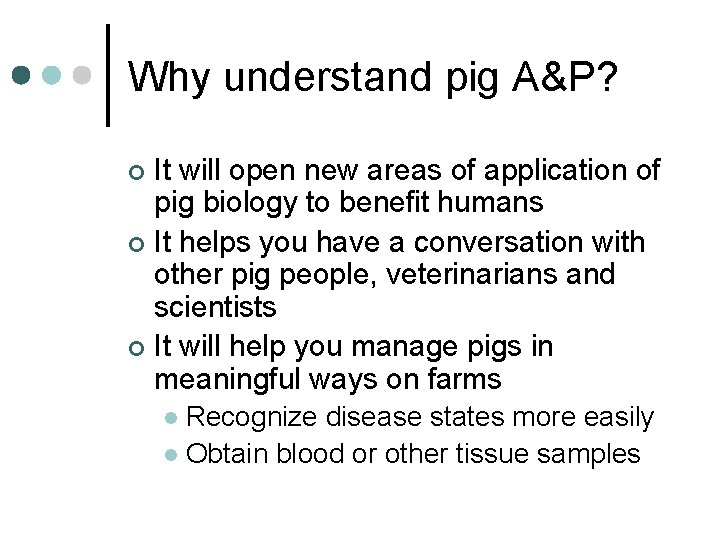 Why understand pig A&P?

- It will open new areas of application of pig biology to benefit humans
- It helps you have a conversation with other pig people, veterinarians and scientists
- It will help you manage pigs in meaningful ways on farms
  - Recognize disease states more easily
  - Obtain blood or other tissue samples